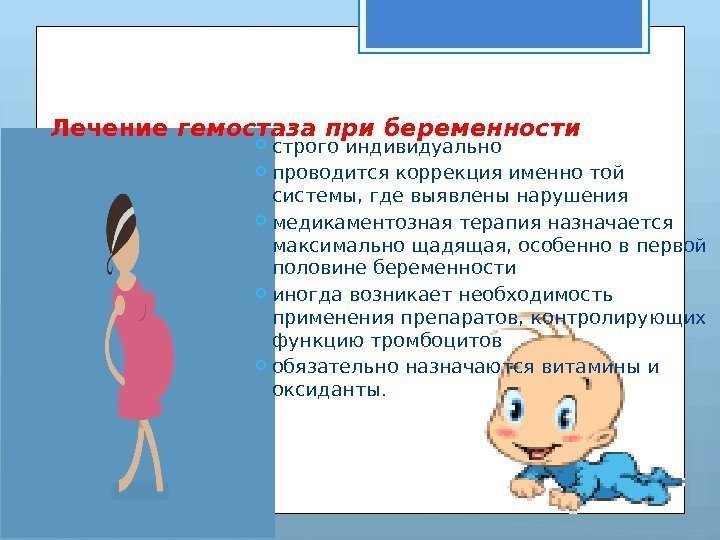 Лечение гемостаза при беременности

строго индивидуально

проводится коррекция именно той системы, где выявлены нарушения

медикаментозная терапия назначается максимально щадящая, особенно в первой половине беременности

иногда возникает необходимость применения препаратов, контролирующих функцию тромбоцитов

обязательно назначаются витамины и оксиданты.